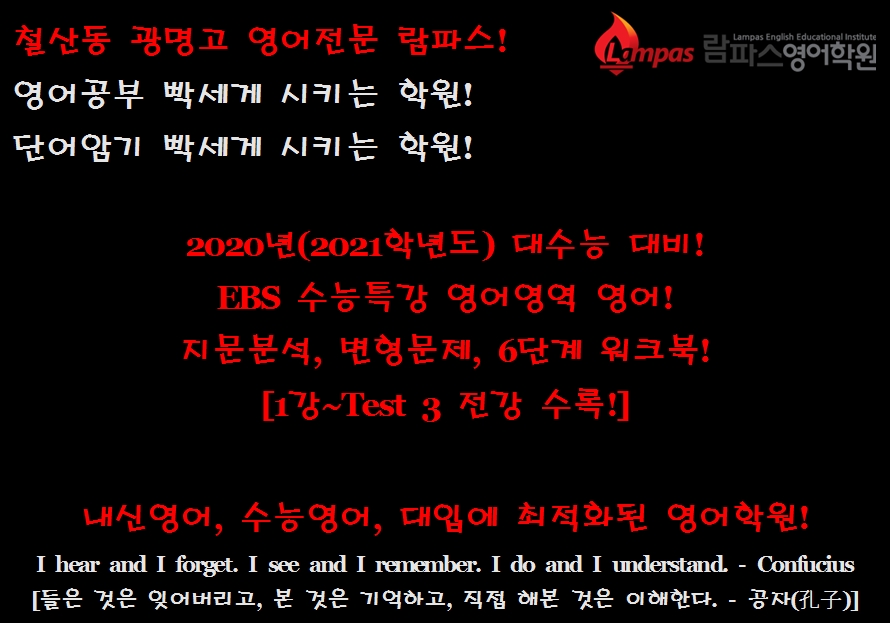 철산동 광명고 영어전문 람파스!
영어공부 빡세게 시키는 학원!
단어암기 빡세게 시키는 학원!

Lampas Lampas English Educational Institute 람파스영어학원

2020년(2021학년도) 대수능 대비!
EBS 수능특강 영어영역 영어!
지문분석, 변형문제, 6단계 워크북!
[1강~Test 3 전강 수록!]

내신영어, 수능영어, 대입에 최적화된 영어학원!
I hear and I forget. I see and I remember. I do and I understand. - Confucius
[들은 것은 잊어버리고, 본 것은 기억하고, 직접 해본 것은 이해한다. - 공자(孔子)]